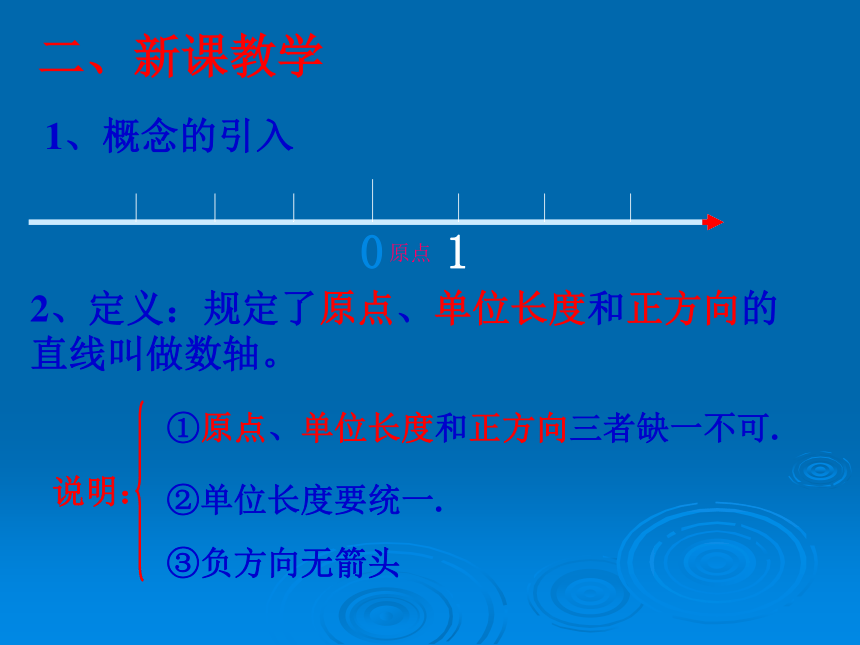 二、新课教学

1、概念的引入

0 原点 1

2、定义：规定了原点、单位长度和正方向的直线叫做数轴。

说明：

①原点、单位长度和正方向三者缺一不可.

②单位长度要统一.

③负方向无箭头